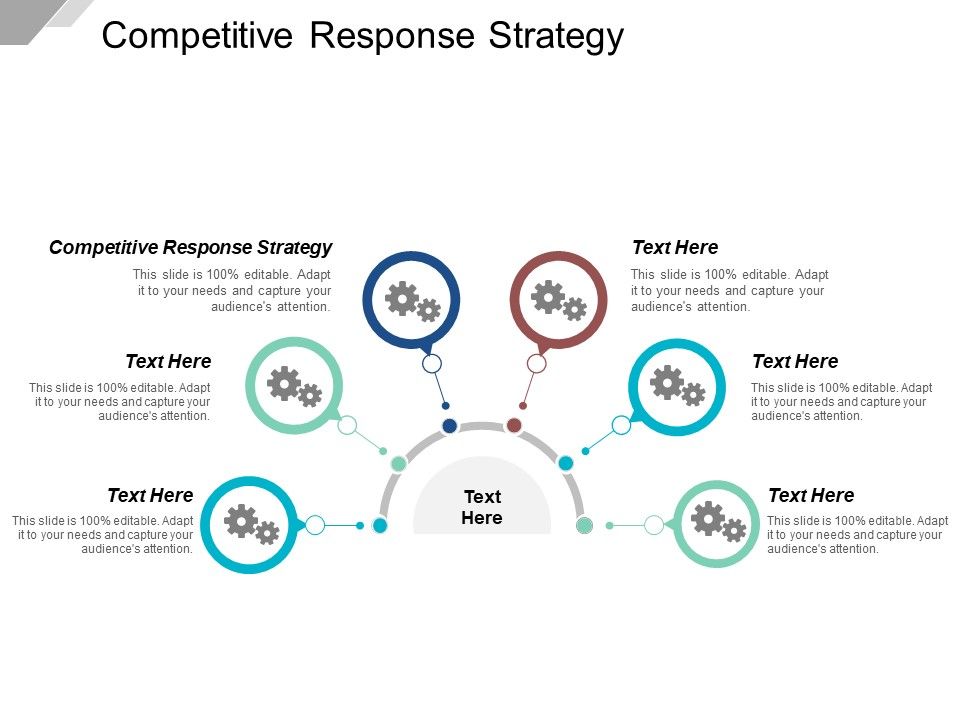 Competitive Response Strategy

Competitive Response Strategy
This slide is 100% editable. Adapt it to your needs and capture your audience's attention.

Text Here
This slide is 100% editable. Adapt it to your needs and capture your audience's attention.

Text Here
This slide is 100% editable. Adapt it to your needs and capture your audience's attention.

Text Here
This slide is 100% editable. Adapt it to your needs and capture your audience's attention.

Text Here
This slide is 100% editable. Adapt it to your needs and capture your audience's attention.

Text Here
This slide is 100% editable. Adapt it to your needs and capture your audience's attention.

Text Here